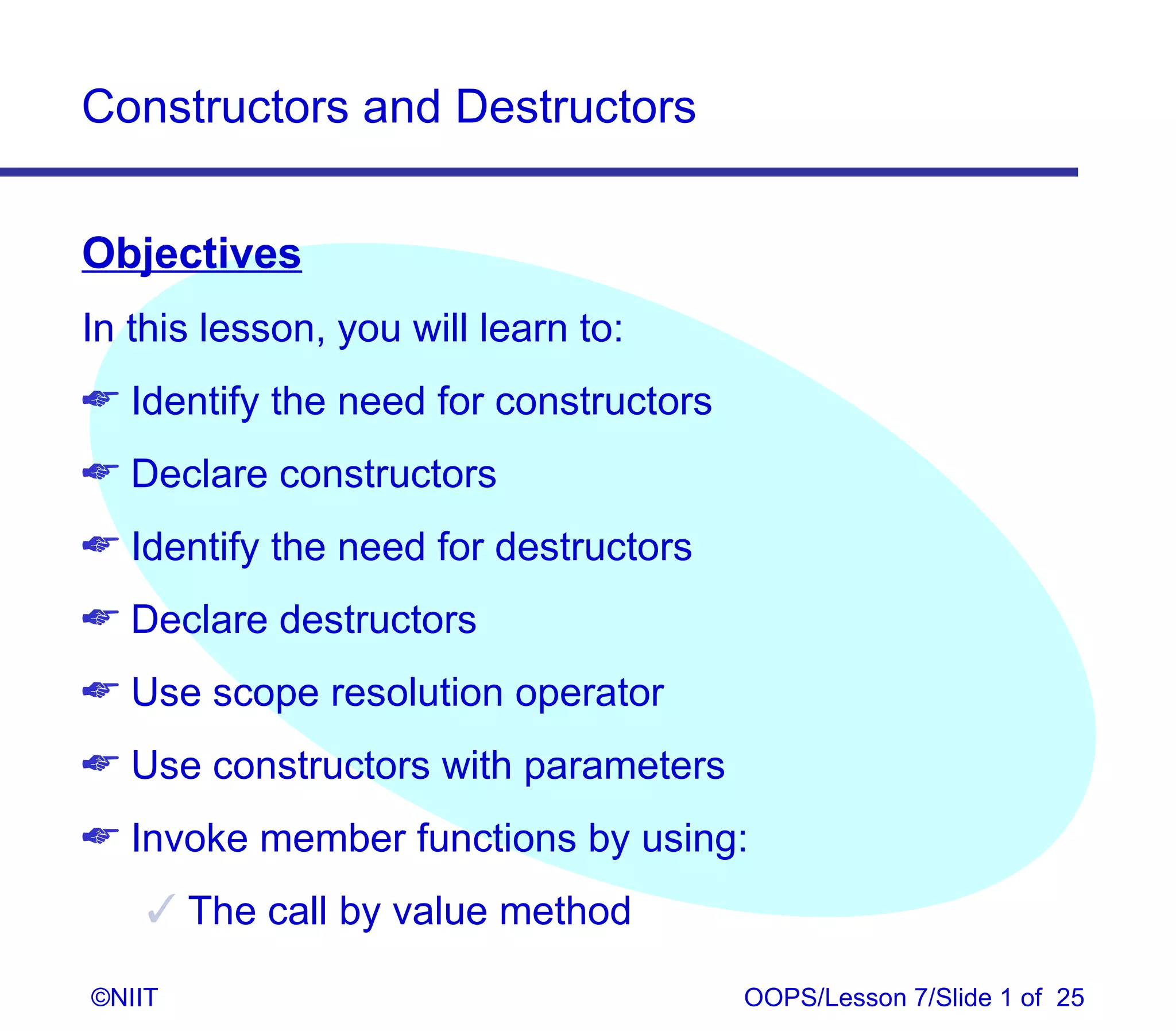 Constructors and Destructors

Objectives

In this lesson, you will learn to:

☞ Identify the need for constructors

☞ Declare constructors

☞ Identify the need for destructors

☞ Declare destructors

☞ Use scope resolution operator

☞ Use constructors with parameters

☞ Invoke member functions by using:

✓ The call by value method

©NIIT

OOPS/Lesson 7/Slide 1 of 25